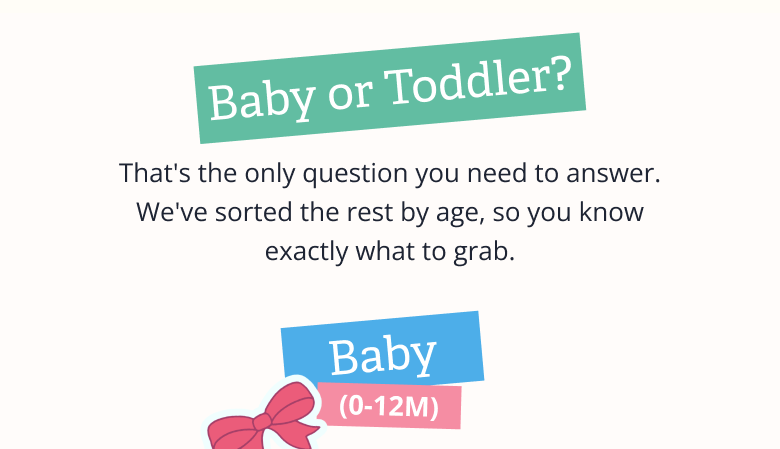 Baby or Toddler?

That's the only question you need to answer. We've sorted the rest by age, so you know exactly what to grab.

Baby

(0-12M)